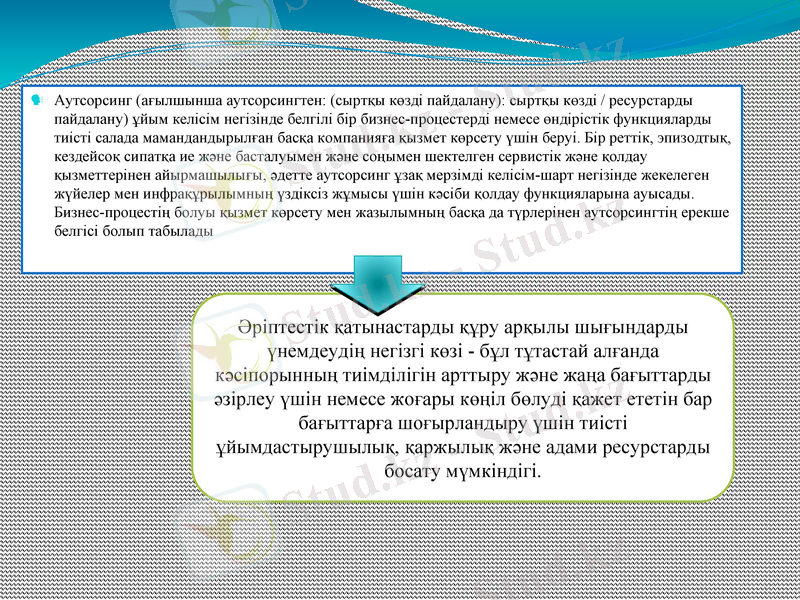 Аутсорсинг (ағылшынша аутсорсингтен: (сыртқы көзді пайдалану): сыртқы көзді / ресурстарды пайдалану) ұйым келісім негізінде белгілі бір бизнес-процестерді немесе өндірістік функцияларды тиісті салада мамандандырылған басқа компанияға қызмет көрсету үшін беруі. Бір реттік, эпизодтық, кездейсоқ сипатқа ие және басталуымен және соңымен шектелген сервистік және қолдау қызметтерінен айырмашылығы, әдетте аутсорсинг ұзақ мерзімді келісім-шарт негізінде жекелеген жүйелер мен инфрақұрылымның үздіксіз жұмысы үшін кәсіби қолдау функцияларына ауысады. Бизнес-процестің болуы қызмет көрсету мен жазылымның басқа да түрлерінен аутсорсингтің ерекше белгісі болып табылады

Әріптестік қатынастарды құру арқылы шығындарды үнемдеудің негізгі көзі - бұл тұтастай алғанда кәсіпорынның тиімділігін арттыру және жаңа бағыттарды әзірлеу үшін немесе жоғары көңіл бөлуді қажет ететін бар бағыттарға шоғырландыру үшін тиісті ұйымдастырушылық, қаржылық және адами ресурстарды босату мүмкіндігі.

Stud.kz